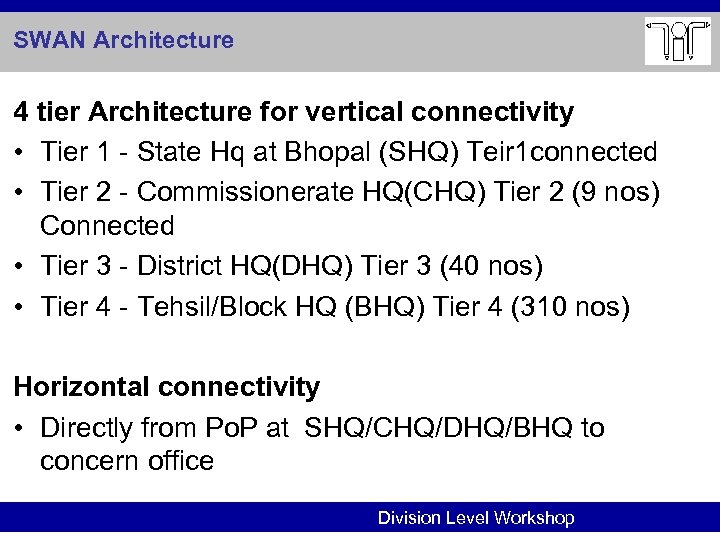 SWAN Architecture

4 tier Architecture for vertical connectivity

• Tier 1 - State Hq at Bhopal (SHQ) Teir1connected
• Tier 2 - Commissionerate HQ(CHQ) Tier 2 (9 nos) Connected
• Tier 3 - District HQ(DHQ) Tier 3 (40 nos)
• Tier 4 - Tehsil/Block HQ (BHQ) Tier 4 (310 nos)

Horizontal connectivity

• Directly from PoP at SHQ/CHQ/DHQ/BHQ to concern office

Division Level Workshop